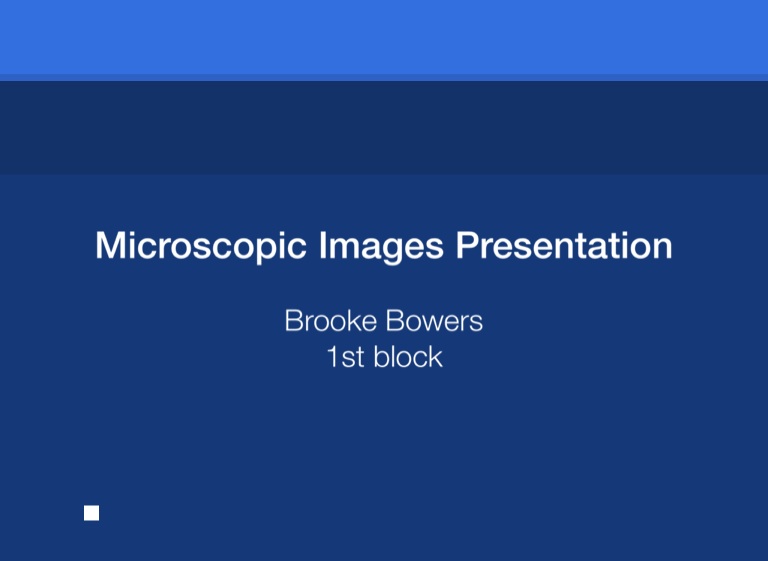 Microscopic Images Presentation

Brooke Bowers
1st block